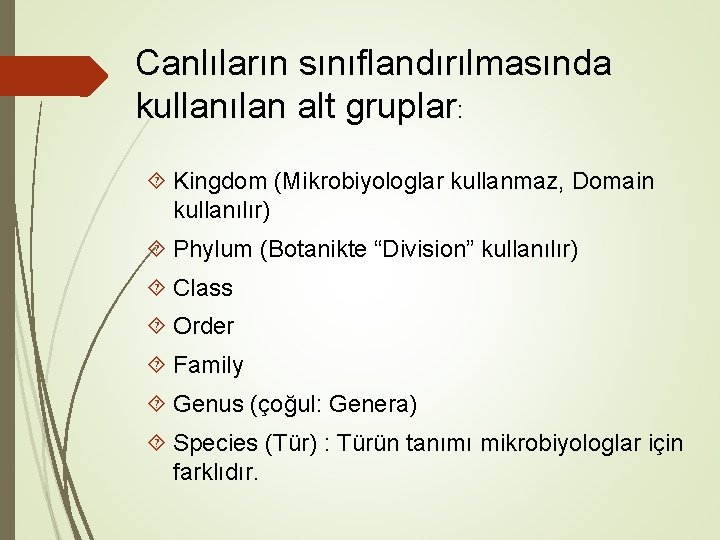 Canlıların sınıflandırılmasında kullanılan alt gruplar:

Kingdom (Mikrobiyologlar kullanmaz, Domain kullanılır)

Phylum (Botanikte “Division” kullanılır)

Class

Order

Family

Genus (çoğul: Genera)

Species (Tür) : Türün tanımı mikrobiyologlar için farklıdır.